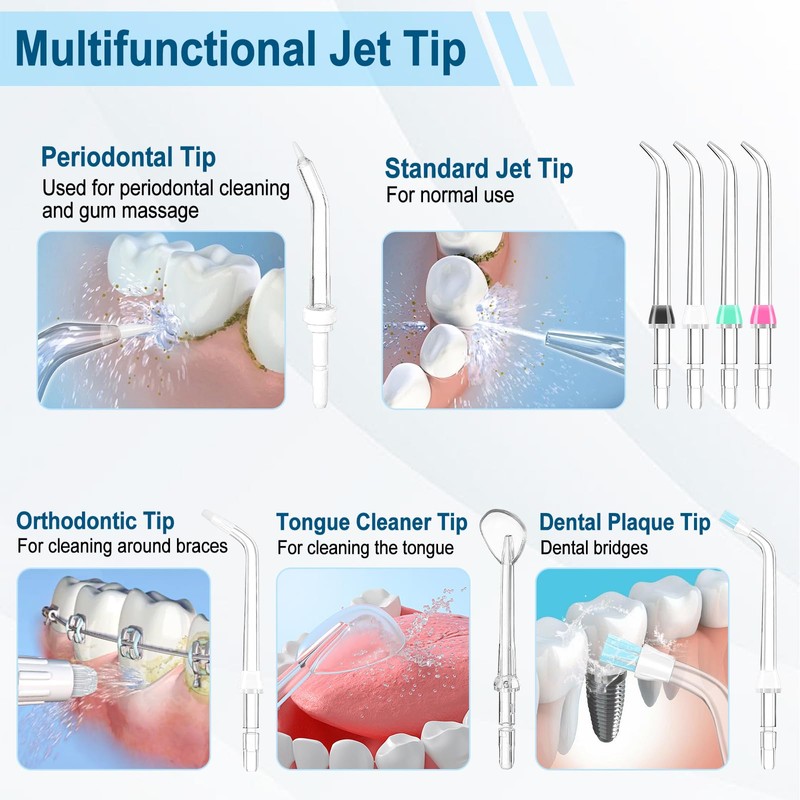 Multifunctional Jet Tip

Periodontal Tip
Used for periodontal cleaning and gum massage

Standard Jet Tip
For normal use

Orthodontic Tip
For cleaning around braces

Tongue Cleaner Tip
For cleaning the tongue

Dental Plaque Tip
Dental bridges